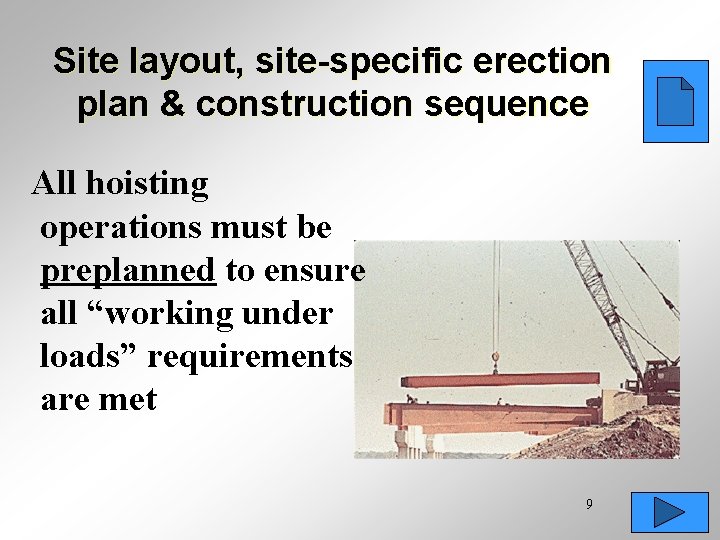 Site layout, site-specific erection plan & construction sequence

All hoisting operations must be preplanned to ensure all “working under loads” requirements are met

9